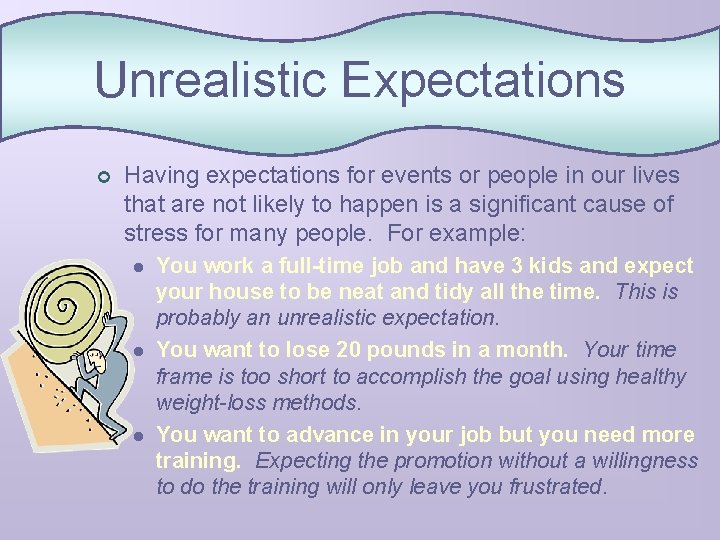 Unrealistic Expectations

Having expectations for events or people in our lives that are not likely to happen is a significant cause of stress for many people. For example:

You work a full-time job and have 3 kids and expect your house to be neat and tidy all the time. This is probably an unrealistic expectation.

You want to lose 20 pounds in a month. Your time frame is too short to accomplish the goal using healthy weight-loss methods.

You want to advance in your job but you need more training. Expecting the promotion without a willingness to do the training will only leave you frustrated.